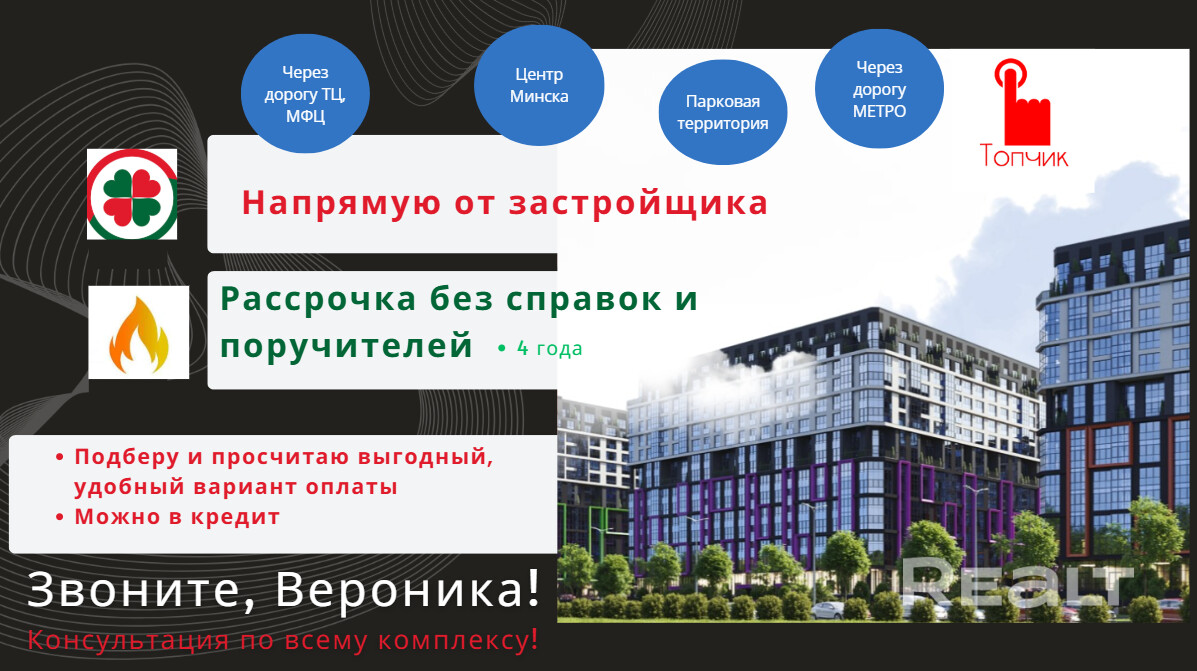 Через дорогу ТЦ, МФЦ

Центр Минска

Парковая территория

Через дорогу МЕТРО

Топчик

Напрямую от застройщика

Рассрочка без справок и поручителей • 4 года

• Подберу и просчитаю выгодный, удобный вариант оплаты
• Можно в кредит

Звоните, Вероника!

Консультация по всему комплексу!

REALT